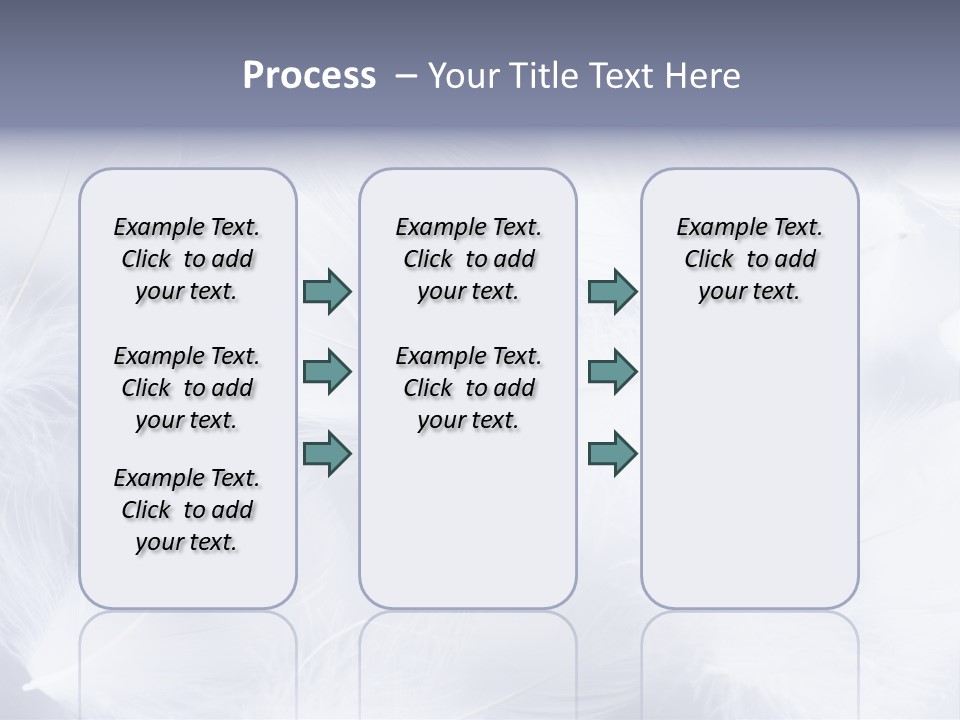 Process – Your Title Text Here

Example Text. Click to add your text.

Example Text. Click to add your text.

Example Text. Click to add your text.

Example Text. Click to add your text.

Example Text. Click to add your text.

Example Text. Click to add your text.